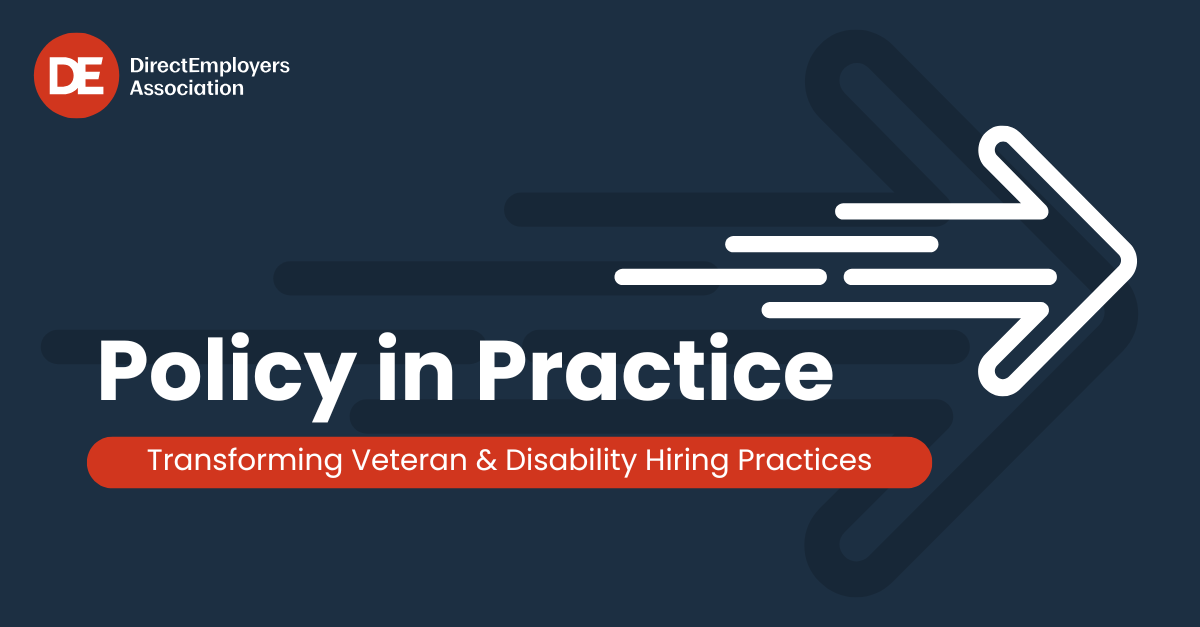 DE DirectEmployers Association

Policy in Practice

Transforming Veteran & Disability Hiring Practices